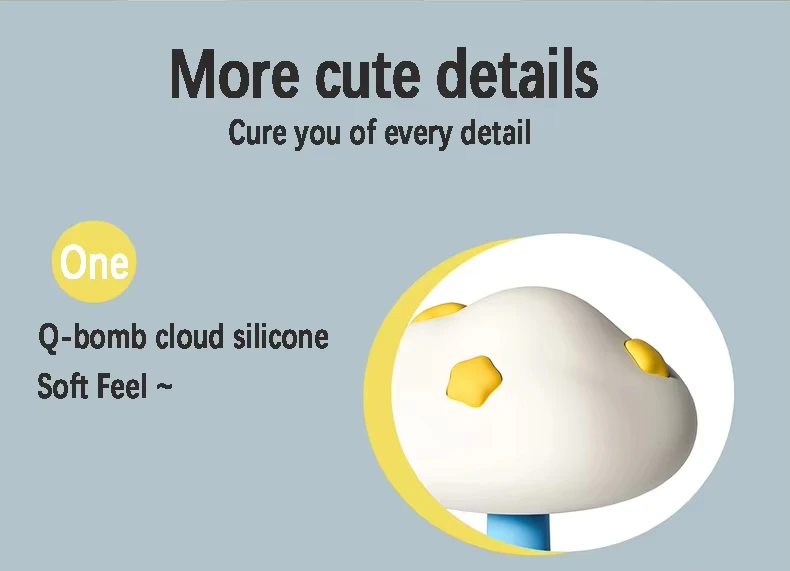 More cute details

Cure you of every detail

One

Q-bomb cloud silicone

Soft Feel ~